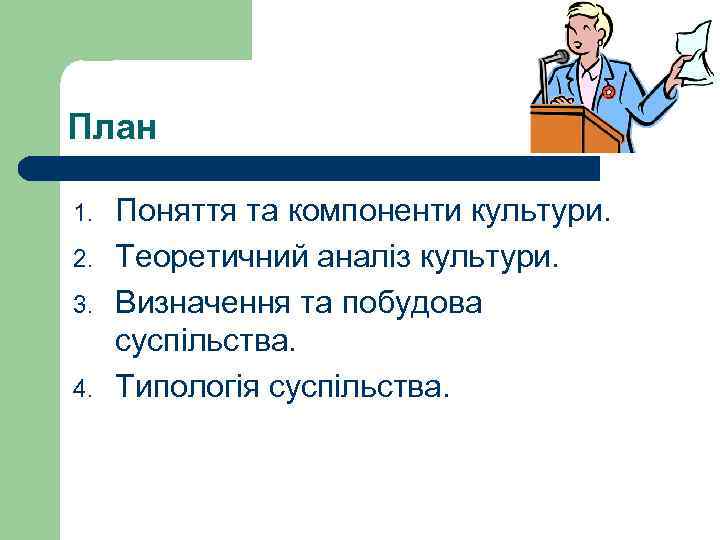 План

1. Поняття та компоненти культури.
2. Теоретичний аналіз культури.
3. Визначення та побудова суспільства.
4. Типологія суспільства.